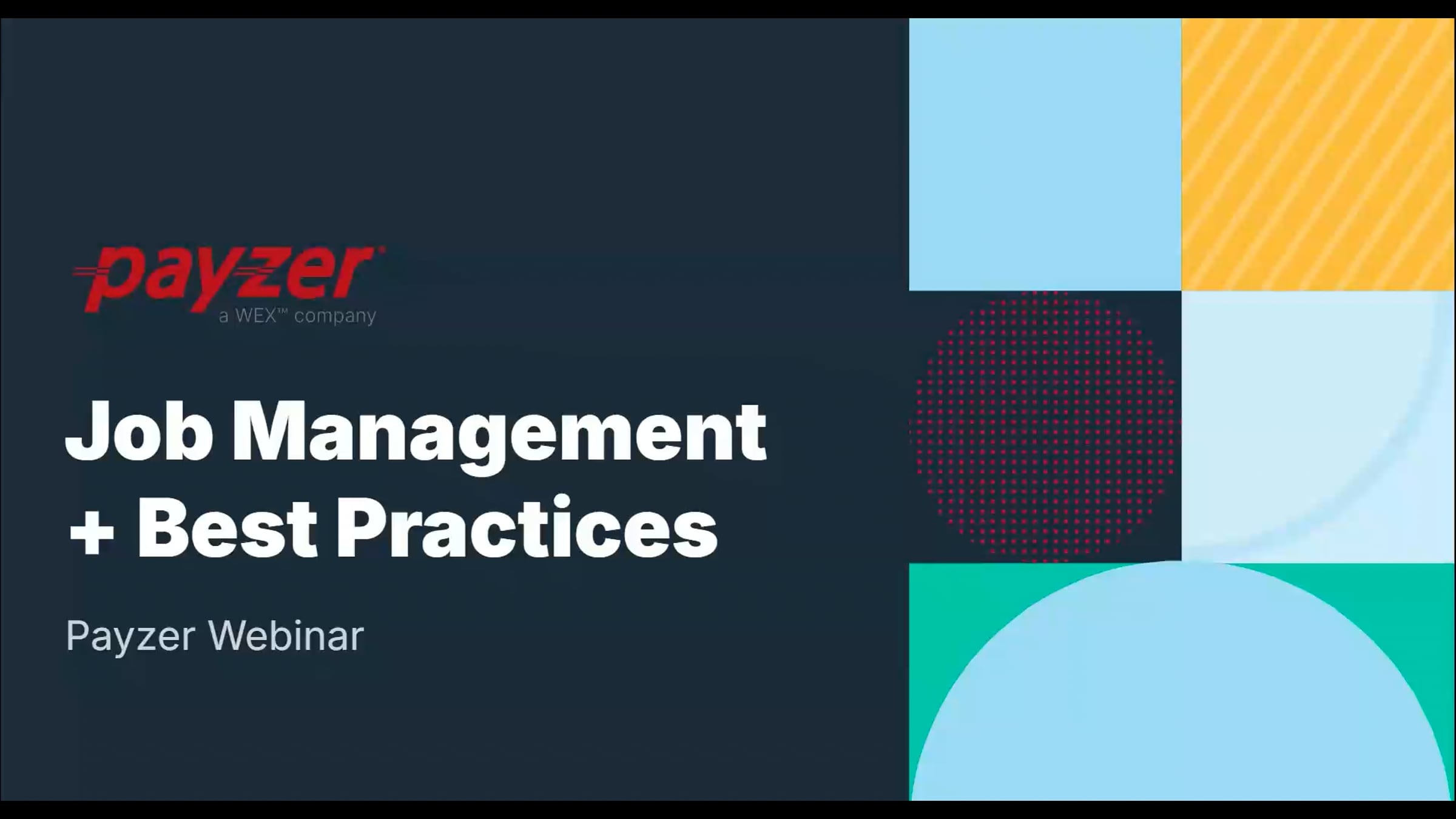 payzer
a WEX™ company

Job Management + Best Practices

Payzer Webinar